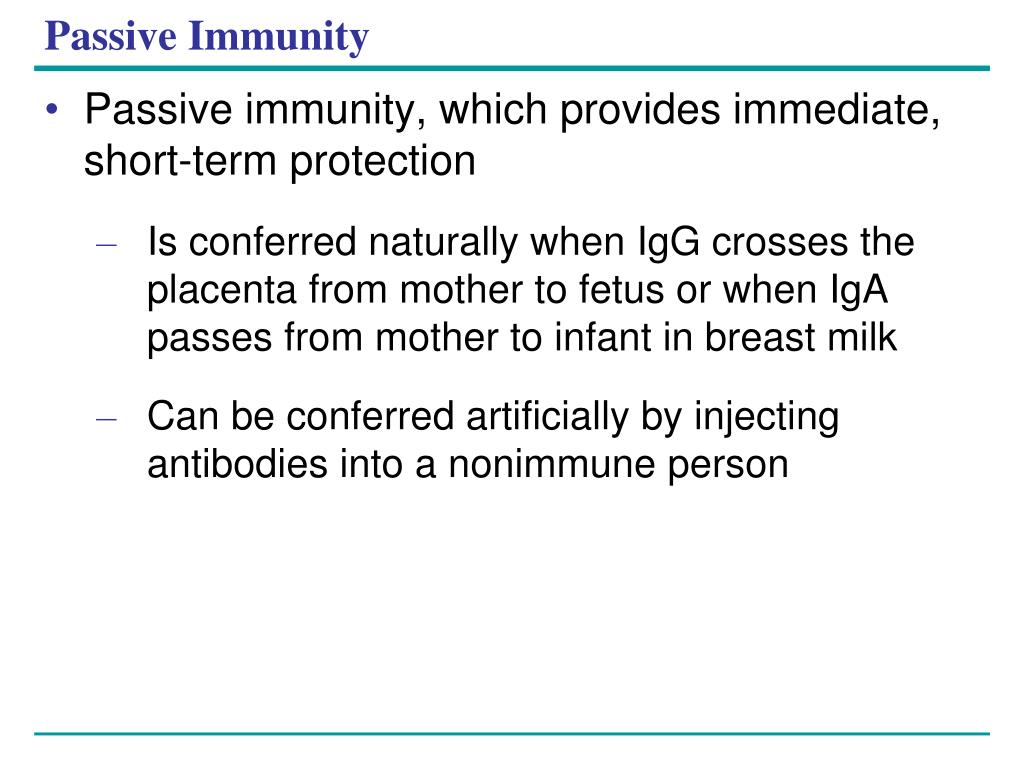 Passive Immunity

• Passive immunity, which provides immediate, short-term protection

– Is conferred naturally when IgG crosses the placenta from mother to fetus or when IgA passes from mother to infant in breast milk

– Can be conferred artificially by injecting antibodies into a nonimmune person